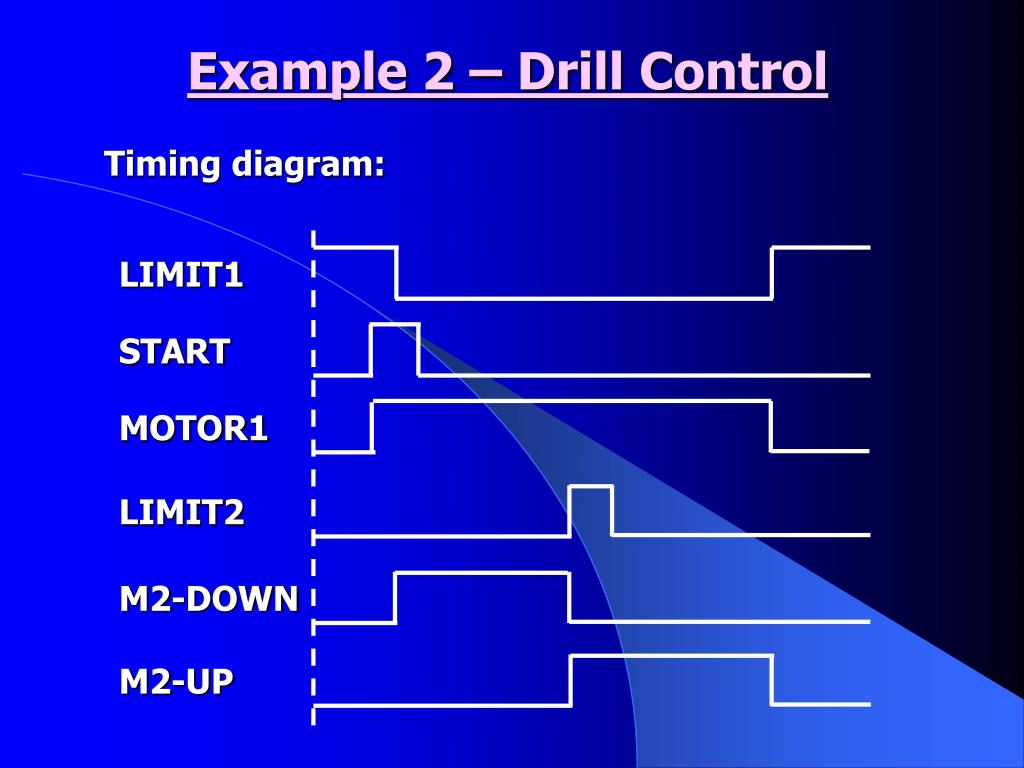 Example 2 – Drill Control

Timing diagram:

LIMIT1
START
MOTOR1
LIMIT2
M2-DOWN
M2-UP